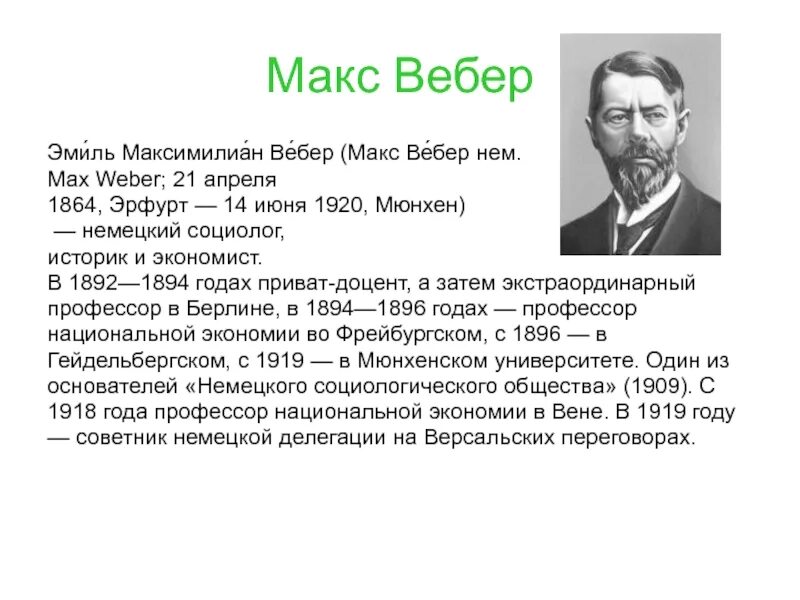 Макс Вебер

Эми́ль Максимилиа́н Ве́бер (Макс Ве́бер нем. Max Weber; 21 апреля 1864, Эрфурт — 14 июня 1920, Мюнхен) — немецкий социолог, историк и экономист.
В 1892—1894 годах приват-доцент, а затем экстраординарный профессор в Берлине, в 1894—1896 годах — профессор национальной экономии во Фрейбургском, с 1896 — в Гейдельбергском, с 1919 — в Мюнхенском университете. Один из основателей «Немецкого социологического общества» (1909). С 1918 года профессор национальной экономии в Вене. В 1919 году — советник немецкой делегации на Версальских переговорах.